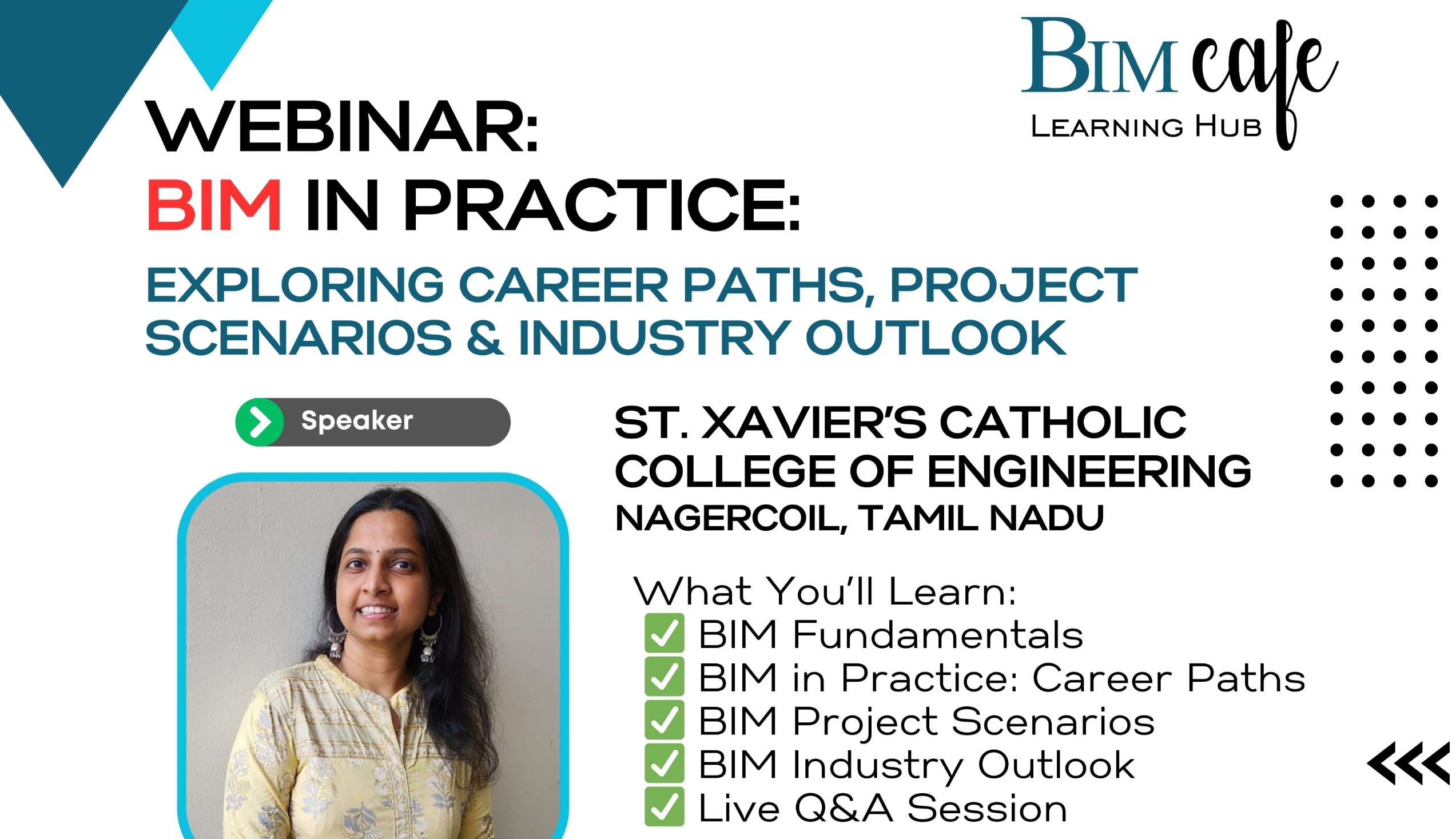 BIM cafe
LEARNING HUB

WEBINAR:
BIM IN PRACTICE:
EXPLORING CAREER PATHS, PROJECT SCENARIOS & INDUSTRY OUTLOOK

Speaker

ST. XAVIER'S CATHOLIC COLLEGE OF ENGINEERING
NAGERCOIL, TAMIL NADU

What You'll Learn:
✅ BIM Fundamentals
✅ BIM in Practice: Career Paths
✅ BIM Project Scenarios
✅ BIM Industry Outlook
✅ Live Q&A Session